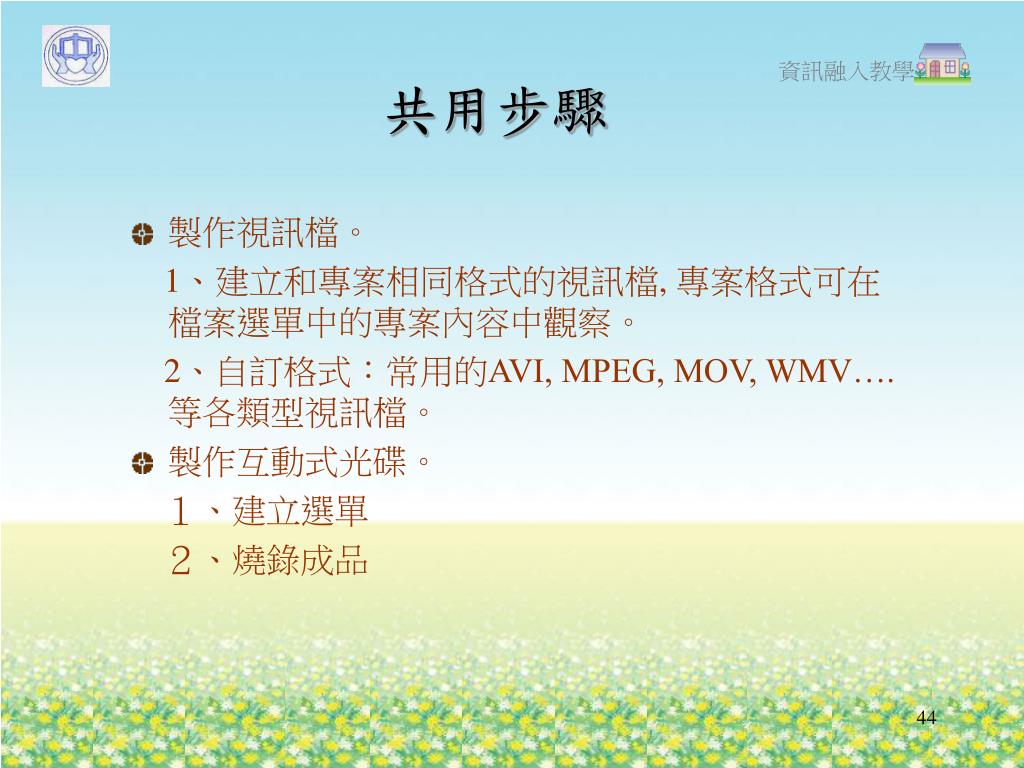 資訊融入教學

共用步驟

製作視訊檔。

1、建立和專案相同格式的視訊檔, 專案格式可在檔案選單中的專案內容中觀察。

2、自訂格式：常用的AVI, MPEG, MOV, WMV….等各類型視訊檔。

製作互動式光碟。

１、建立選單

２、燒錄成品

44